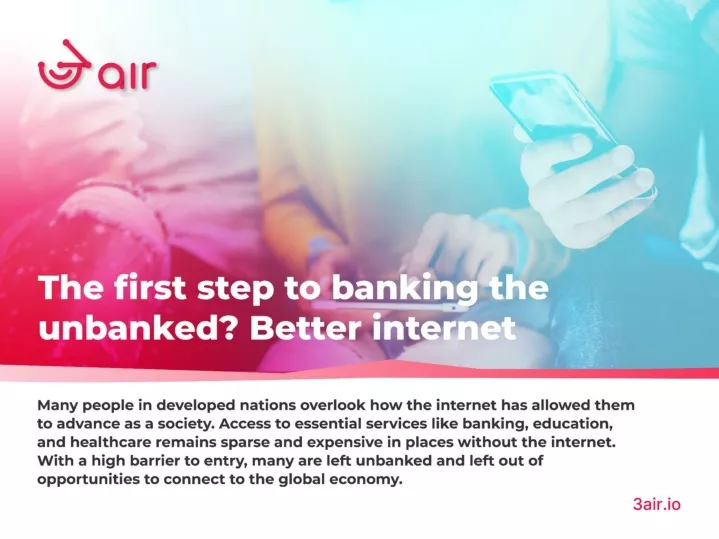 3air

The first step to banking the unbanked? Better internet

Many people in developed nations overlook how the internet has allowed them to advance as a society. Access to essential services like banking, education, and healthcare remains sparse and expensive in places without the internet. With a high barrier to entry, many are left unbanked and left out of opportunities to connect to the global economy.

3air.io